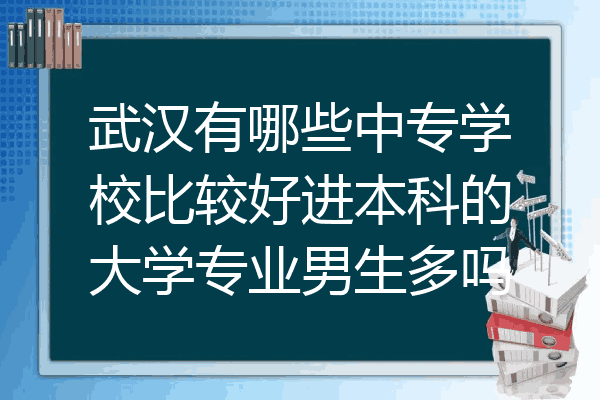 武汉有哪些中专学校比较好进本科的大学专业男生多吗